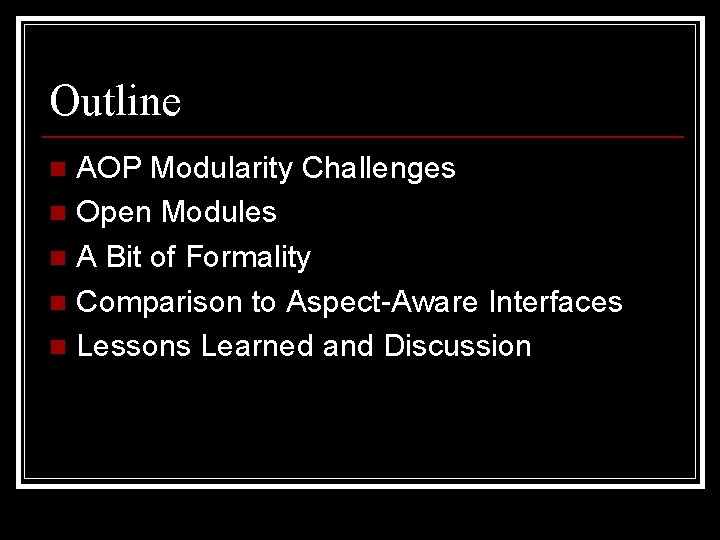 Outline

- AOP Modularity Challenges
- Open Modules
- A Bit of Formality
- Comparison to Aspect-Aware Interfaces
- Lessons Learned and Discussion